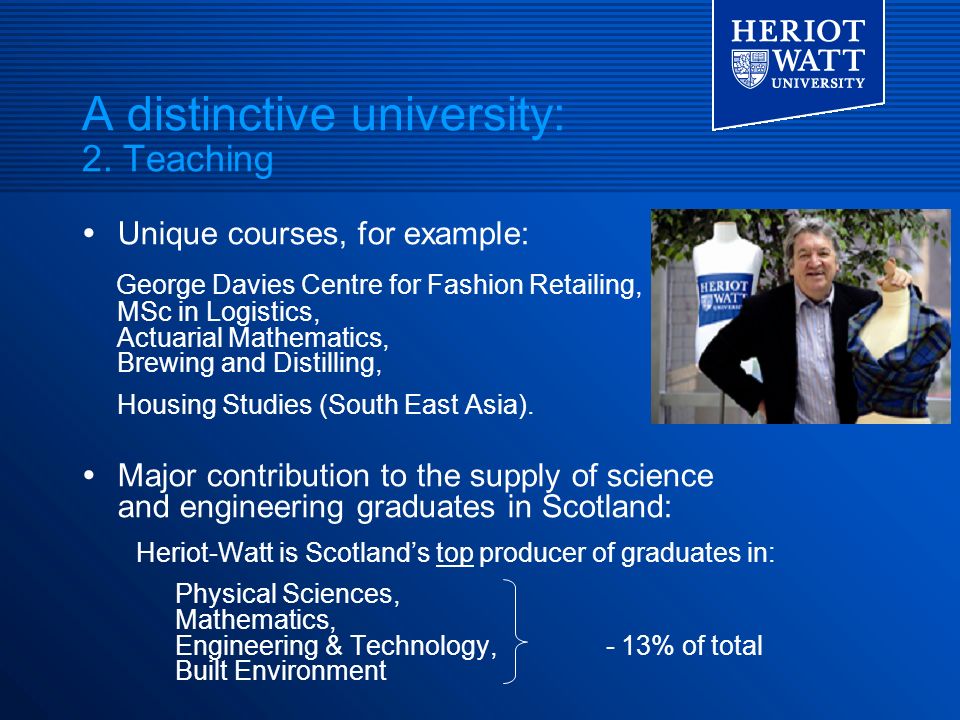 HERIOT
WATT
UNIVERSITY

A distinctive university:
2. Teaching

• Unique courses, for example:

George Davies Centre for Fashion Retailing,
MSc in Logistics,
Actuarial Mathematics,
Brewing and Distilling,

Housing Studies (South East Asia).

HERIOT
WATT
UNIVERSITY

• Major contribution to the supply of science and engineering graduates in Scotland:

Heriot-Watt is Scotland's top producer of graduates in:

Physical Sciences,
Mathematics,
Engineering & Technology,
Built Environment

- 13% of total